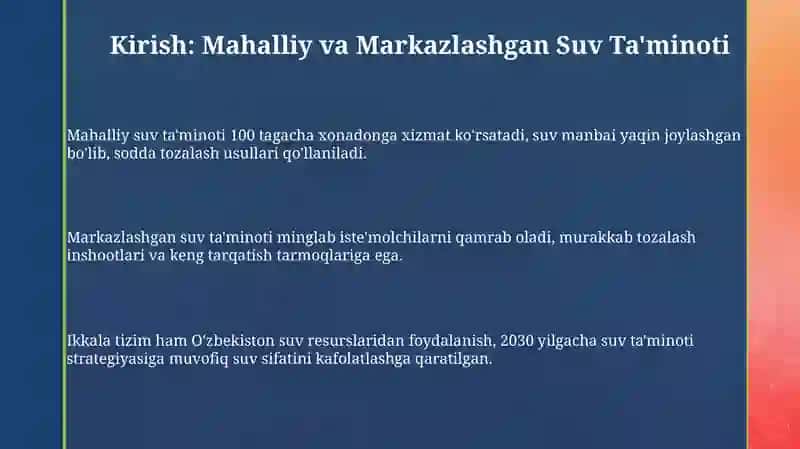 Kirish: Mahalliy va Markazlashgan Suv Ta'minoti

Mahalliy suv ta'minoti 100 tagacha xonadonga xizmat ko'rsatadi, suv manbai yaqin joylashgan bo'lib, sodda tozalash usullari qo'llaniladi.

Markazlashgan suv ta'minoti minglab iste'molchilarni qamrab oladi, murakkab tozalash inshootlari va keng tarqatish tarmoqlariga ega.

Ikkala tizim ham O'zbekiston suv resurslaridan foydalanish, 2030 yilgacha suv ta'minoti strategiyasiga muvofiq suv sifatini kafolatlashga qaratilgan.